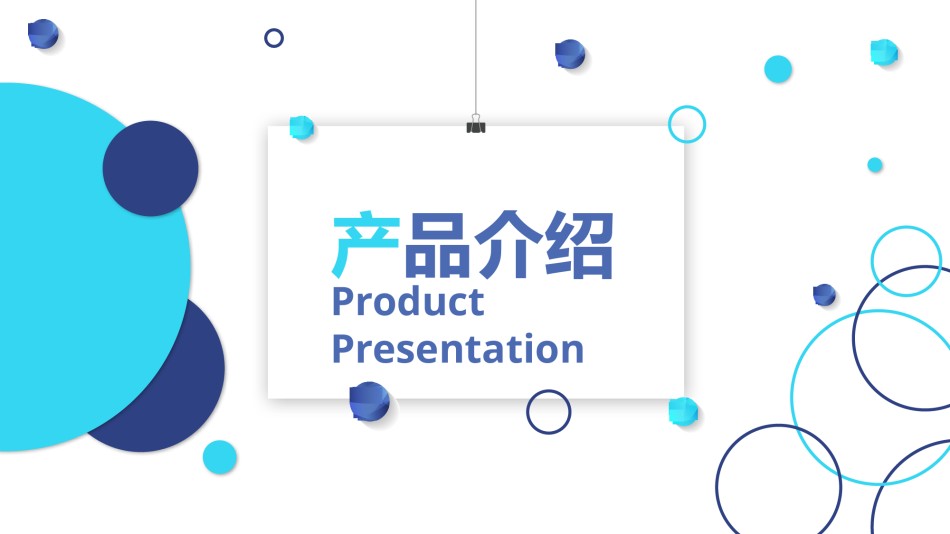 产品介绍
Product
Presentation